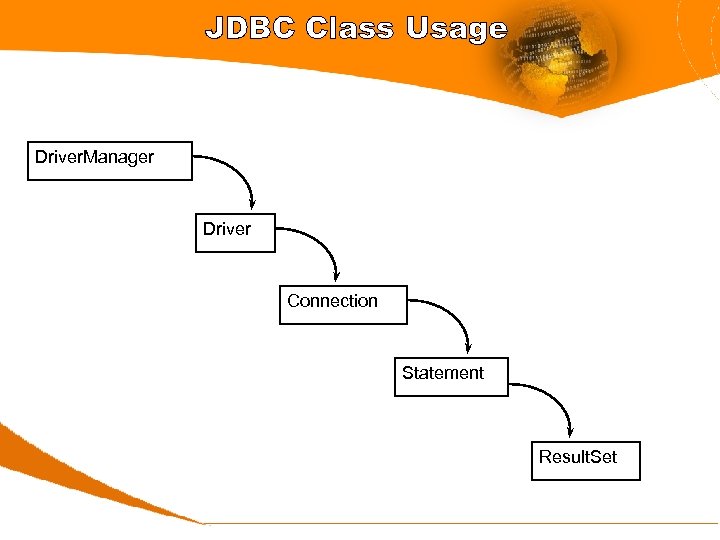 JDBC Class Usage

DriverManager

Driver

Connection

Statement

ResultSet